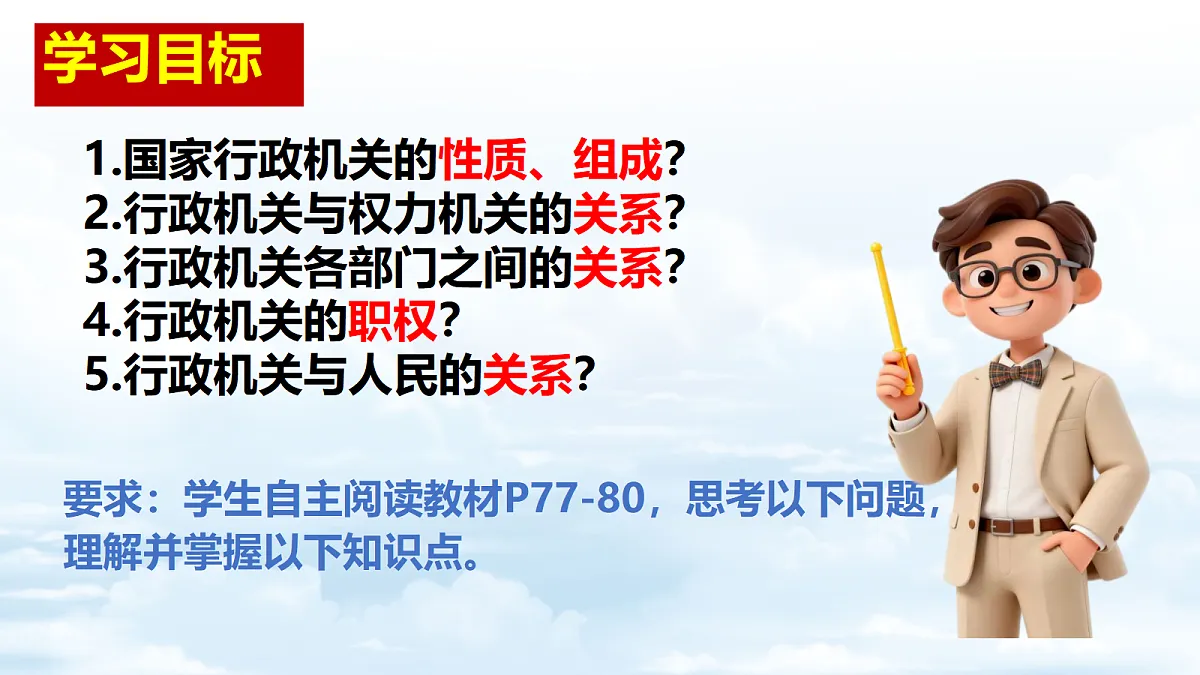 学习目标

1.国家行政机关的性质、组成？
2.行政机关与权力机关的关系？
3.行政机关各部门之间的关系？
4.行政机关的职权？
5.行政机关与人民的关系？

要求：学生自主阅读教材P77-80，思考以下问题，理解并掌握以下知识点。